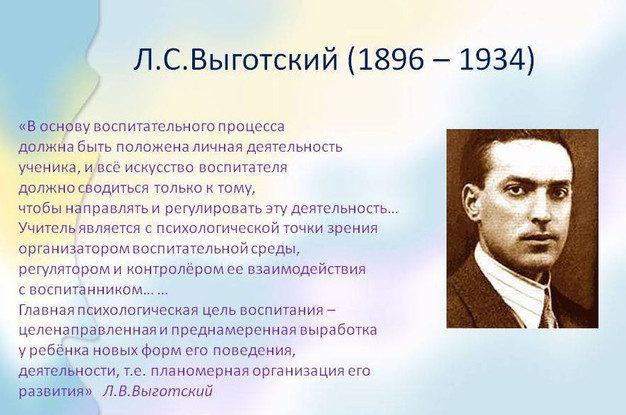 Л.С.Выготский (1896 – 1934)

«В основу воспитательного процесса должна быть положена личная деятельность ученика, и всё искусство воспитателя должно сводиться только к тому, чтобы направлять и регулировать эту деятельность… Учитель является с психологической точки зрения организатором воспитательной среды, регулятором и контролёром ее взаимодействия с воспитанником… …
Главная психологическая цель воспитания – целенаправленная и преднамеренная выработка у ребёнка новых форм его поведения, деятельности, т.е. планомерная организация его развития» Л.В.Выготский